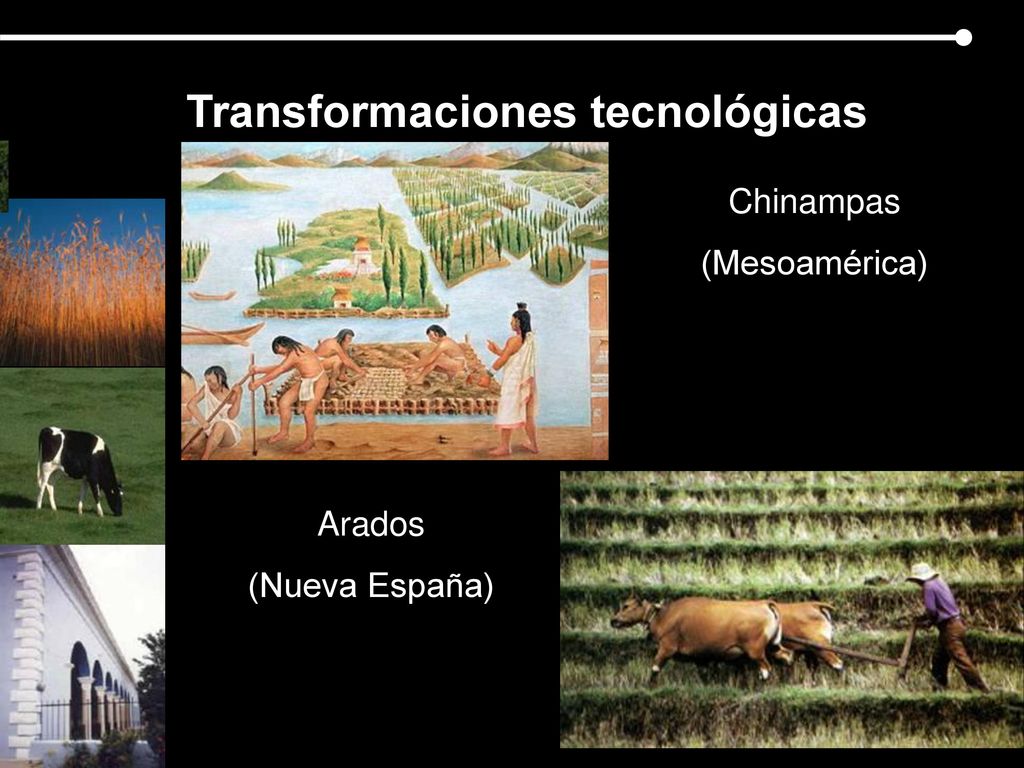 Transformaciones tecnológicas

Chinampas
(Mesoamérica)

Arados
(Nueva España)